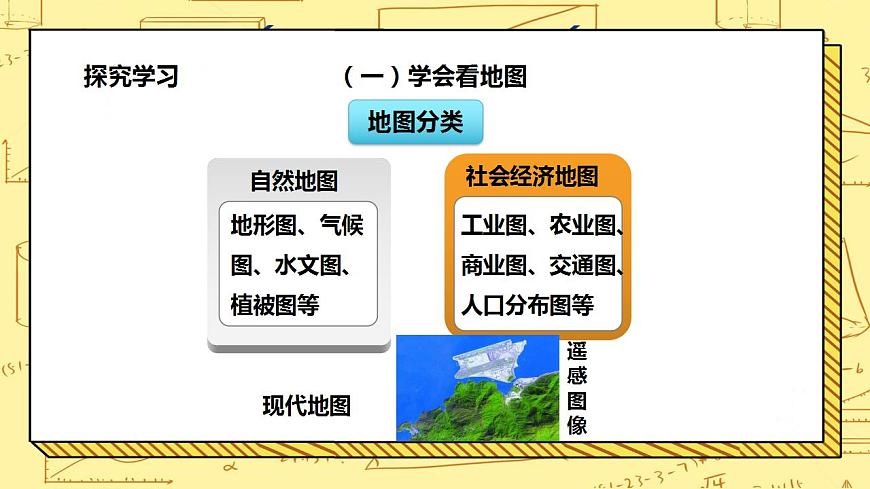 探究学习

（一）学会看地图

地图分类

自然地图

地形图、气候图、水文图、植被图等

社会经济地图

工业图、农业图、商业图、交通图、人口分布图等

现代地图

遥感图像